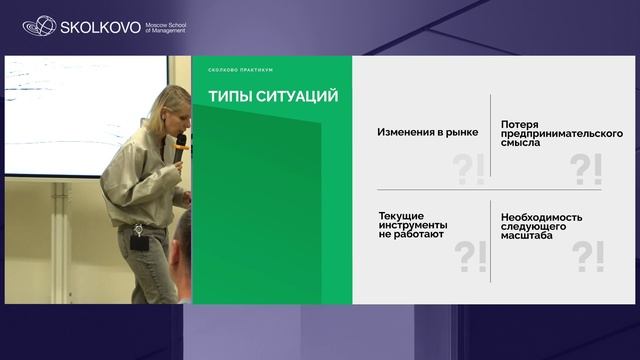 SKOLKOVO Moscow School of Management

СКОЛКОВО ПРАКТИКУМ

ТИПЫ СИТУАЦИЙ

Изменения в рынке

?!

Потеря предпринимательского смысла

?!

Текущие инструменты не работают

?!

Необходимость следующего масштаба

?!